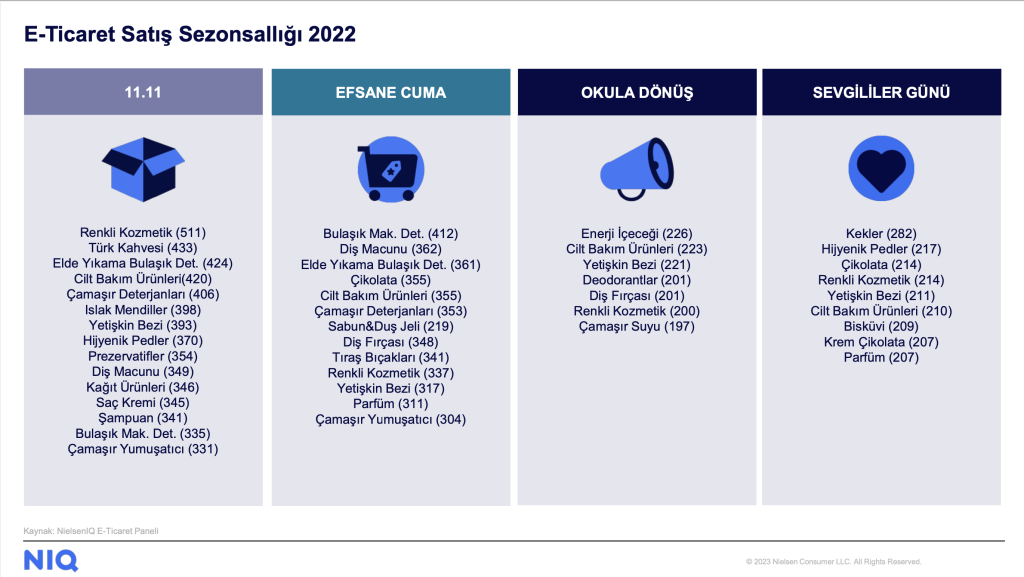 E-Ticaret Satış Sezonsallığı 2022

11.11

Renkli Kozmetik (511)
Türk Kahvesi (433)
Elde Yıkama Bulaşık Det. (424)
Cilt Bakım Ürünleri(420)
Çamaşır Deterjanları (406)
Islak Mendiller (398)
Yetişkin Bezi (393)
Hijyenik Pedler (370)
Prezervatifler (354)
Diş Macunu (349)
Kağıt Ürünleri (346)
Saç Kremi (345)
Şampuan (341)
Bulaşık Mak. Det. (335)
Çamaşır Yumuşatıcı (331)

EFSANE CUMA

Bulaşık Mak. Det. (412)
Diş Macunu (362)
Elde Yıkama Bulaşık Det. (361)
Çikolata (355)
Cilt Bakım Ürünleri (355)
Çamaşır Deterjanları (353)
Sabun&Duş Jeli (219)
Diş Fırçası (348)
Tıraş Bıçakları (341)
Renkli Kozmetik (337)
Yetişkin Bezi (317)
Parfüm (311)
Çamaşır Yumuşatıcı (304)

OKULA DÖNÜŞ

Enerji İçeceği (226)
Cilt Bakım Ürünleri (223)
Yetişkin Bezi (221)
Deodorantlar (201)
Diş Fırçası (201)
Renkli Kozmetik (200)
Çamaşır Suyu (197)

SEVGİLİLER GÜNÜ

Kekler (282)
Hijyenik Pedler (217)
Çikolata (214)
Renkli Kozmetik (214)
Yetişkin Bezi (211)
Cilt Bakım Ürünleri (210)
Bisküvi (209)
Krem Çikolata (207)
Parfüm (207)

Kaynak: NielsenIQ E-Ticaret Paneli

NIQ

© 2023 Nielsen Consumer LLC. All Rights Reserved.